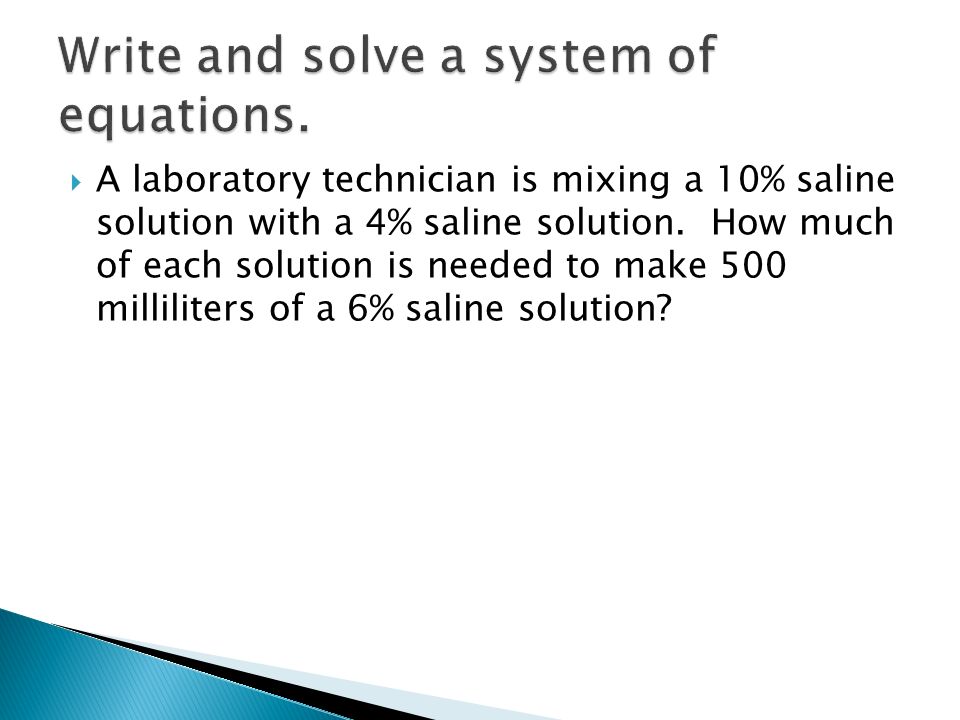 Write and solve a system of equations.

A laboratory technician is mixing a 10% saline solution with a 4% saline solution. How much of each solution is needed to make 500 milliliters of a 6% saline solution?